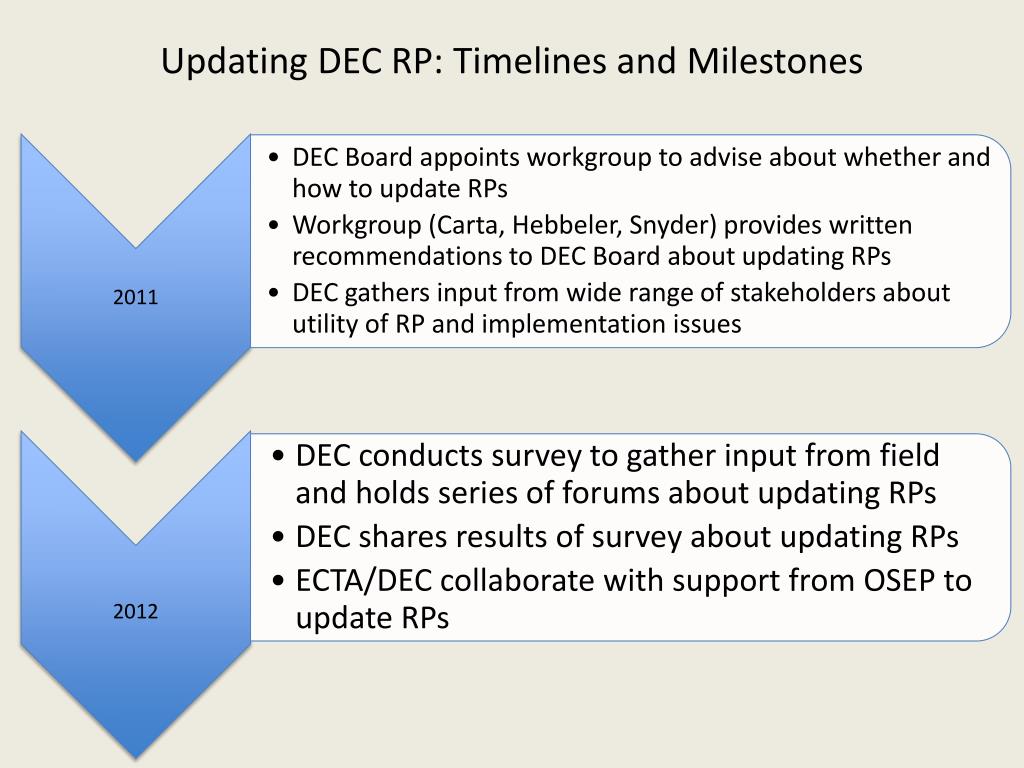 Updating DEC RP: Timelines and Milestones

2011

• DEC Board appoints workgroup to advise about whether and how to update RPs
• Workgroup (Carta, Hebbeler, Snyder) provides written recommendations to DEC Board about updating RPs
• DEC gathers input from wide range of stakeholders about utility of RP and implementation issues

2012

• DEC conducts survey to gather input from field and holds series of forums about updating RPs
• DEC shares results of survey about updating RPs
• ECTA/DEC collaborate with support from OSEP to update RPs